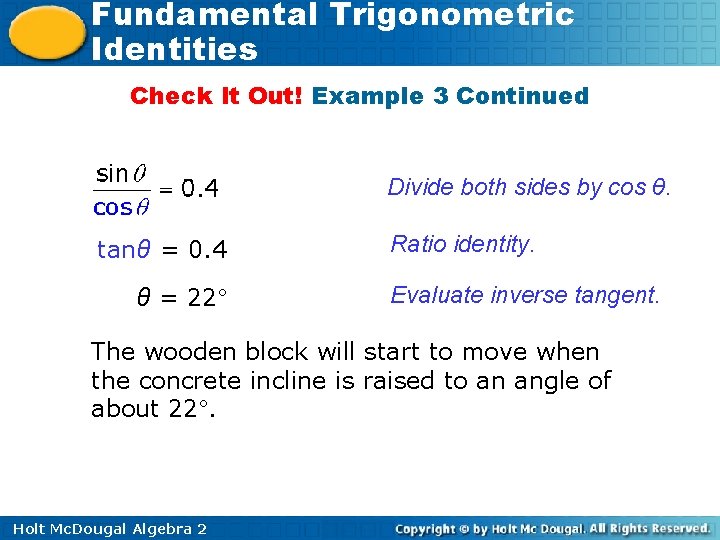 Fundamental Trigonometric Identities

Check It Out! Example 3 Continued

$\frac{\sin\theta}{\cos\theta} = 0.4$ Divide both sides by cos θ.

$\tan\theta = 0.4$ Ratio identity.

$\theta = 22°$ Evaluate inverse tangent.

The wooden block will start to move when the concrete incline is raised to an angle of about 22°.

Holt McDougal Algebra 2

Copyright © by Holt Mc Dougal. All Rights Reserved.